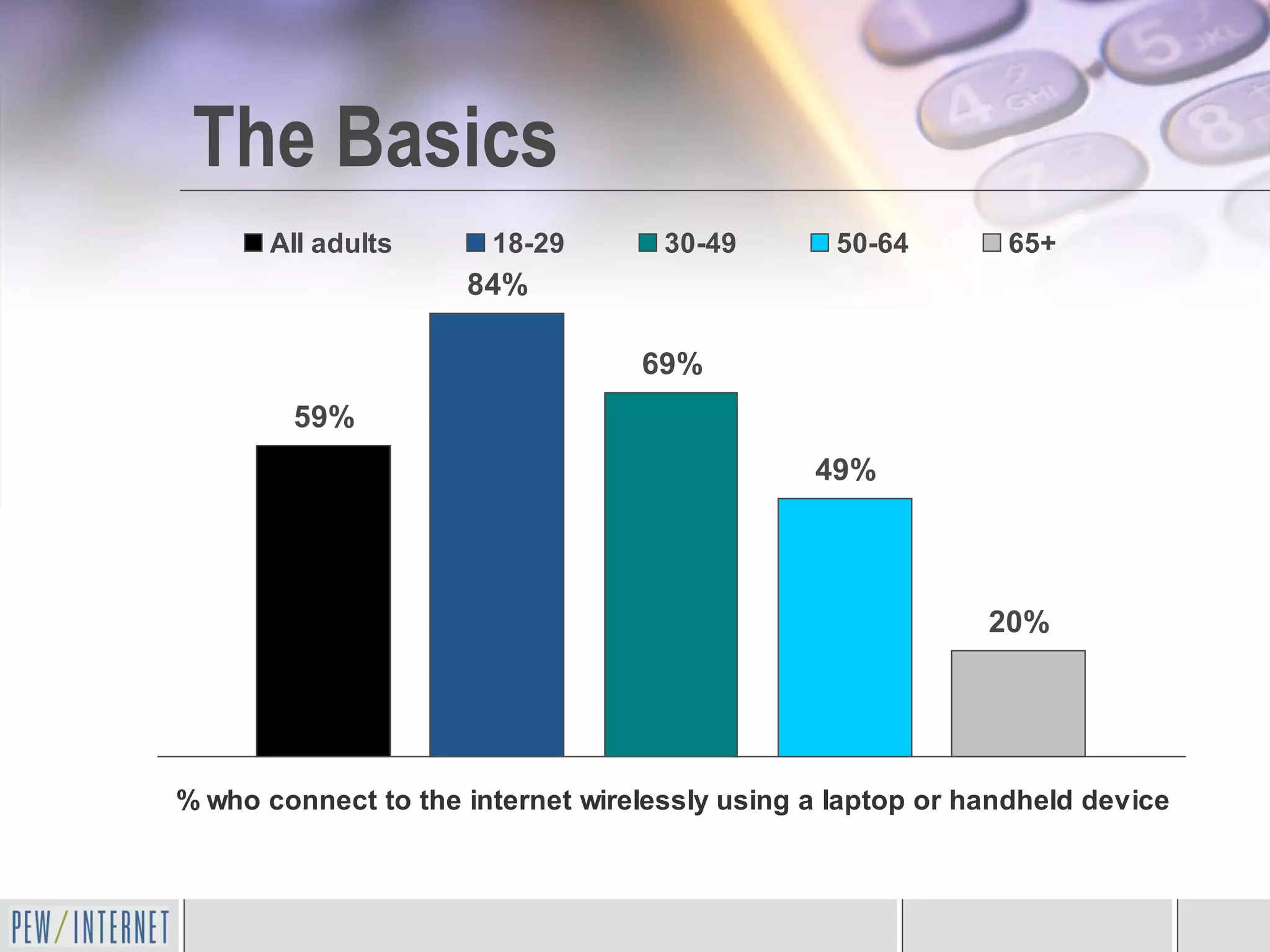 The Basics

All adults 18-29 30-49 50-64 65+

59%

84%

69%

49%

20%

% who connect to the internet wirelessly using a laptop or handheld device

PEW/INTERNET